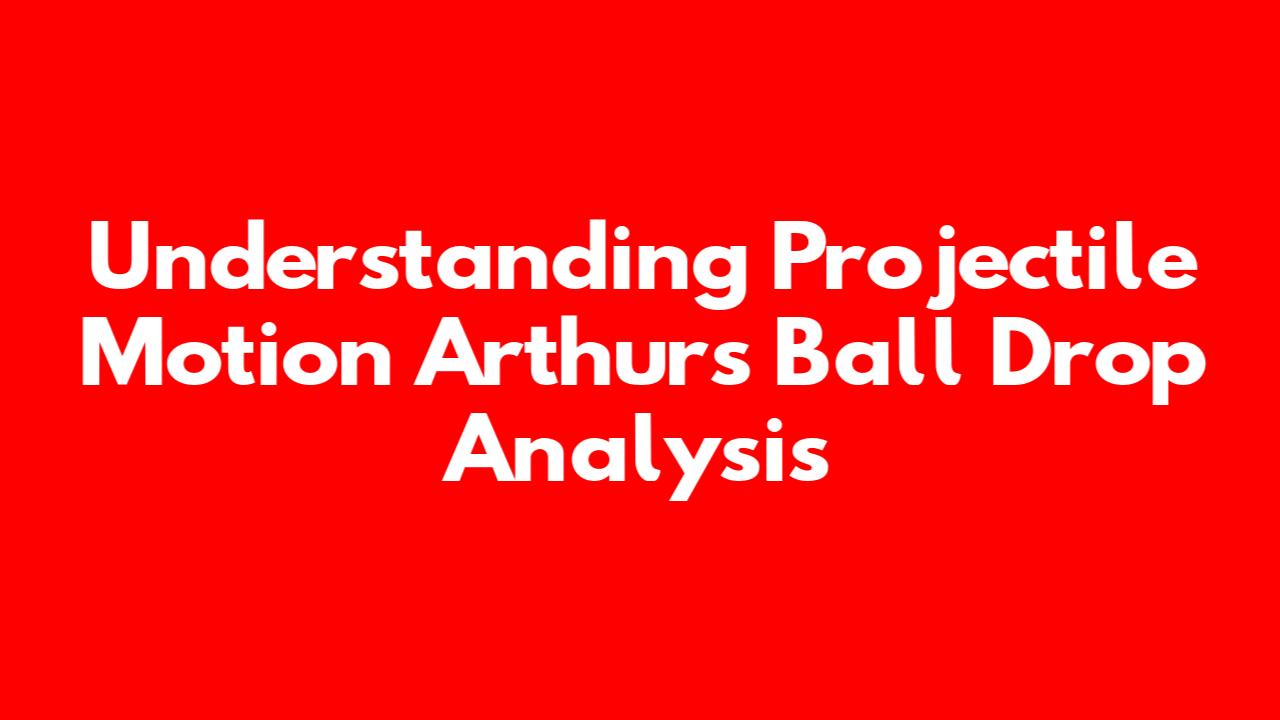 Understanding Projectile Motion Arthurs Ball Drop Analysis